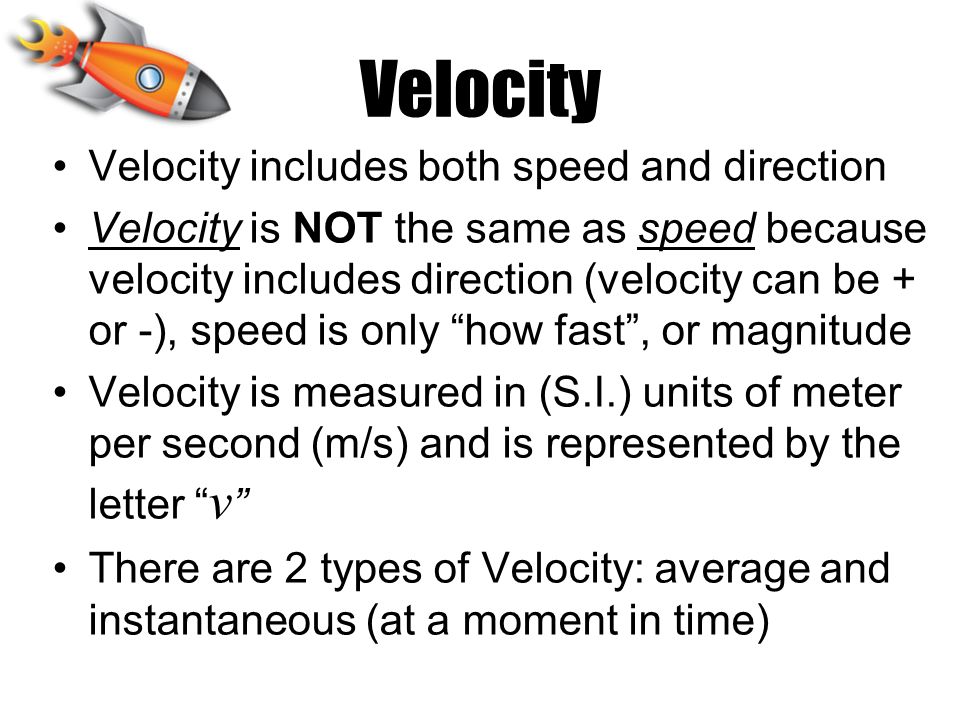 Velocity

• Velocity includes both speed and direction
• Velocity is NOT the same as speed because velocity includes direction (velocity can be + or -), speed is only “how fast”, or magnitude
• Velocity is measured in (S.I.) units of meter per second (m/s) and is represented by the letter “$v$”
• There are 2 types of Velocity: average and instantaneous (at a moment in time)